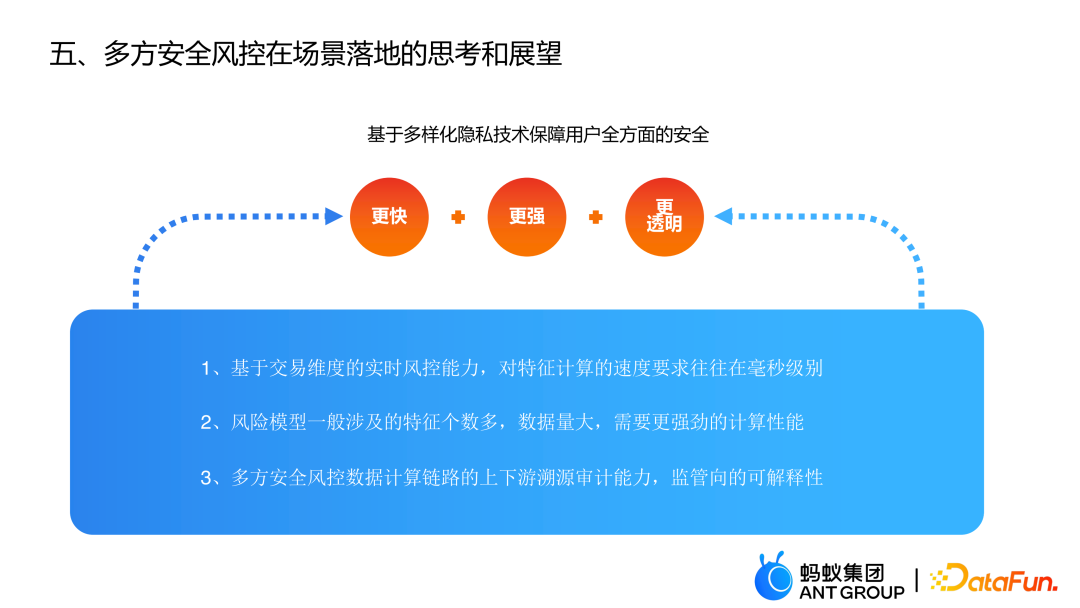 五、多方安全风控在场景落地的思考和展望

基于多样化隐私技术保障用户全方面的安全

更快 + 更强 + 更透明

1、基于交易维度的实时风控能力，对特征计算的速度要求往往在毫秒级别

2、风险模型一般涉及的特征个数多，数据量大，需要更强劲的计算性能

3、多方安全风控数据计算链路的上下游溯源审计能力，监管向的可解释性

蚂蚁集团 ANT GROUP | DataFun.